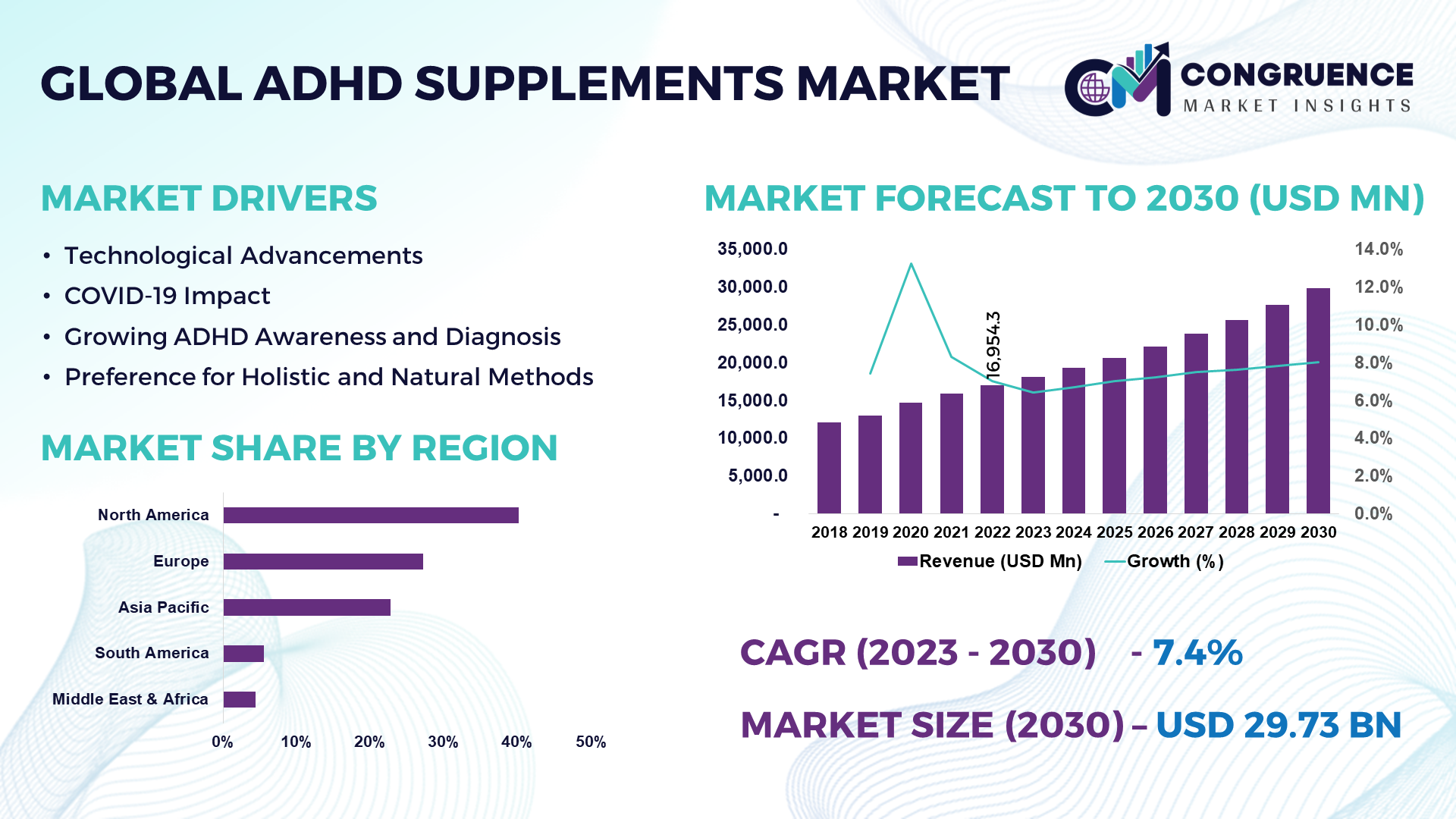 GLOBAL ADHD SUPPLEMENTS MARKET

CONGRUENCE MARKET INSIGHTS

MARKET DRIVERS

• Technological Advancements
• COVID-19 Impact
• Growing ADHD Awareness and Diagnosis
• Preference for Holistic and Natural Methods

MARKET SHARE BY REGION

North America
Europe
Asia Pacific
South America
Middle East & Africa

0% 10% 20% 30% 40% 50%

MARKET FORECAST TO 2030 (USD MN)

35,000.0
30,000.0
25,000.0
20,000.0
15,000.0
10,000.0
5,000.0
-

14.0%
12.0%
10.0%
8.0%
6.0%
4.0%
2.0%
0.0%

16,954.3

2018 2019 2020 2021 2022 2023 2024 2025 2026 2027 2028 2029 2030

Revenue (USD Mn) Growth (%)

CAGR (2023 - 2030) - 7.4%

MARKET SIZE (2030) – USD 29.73 BN